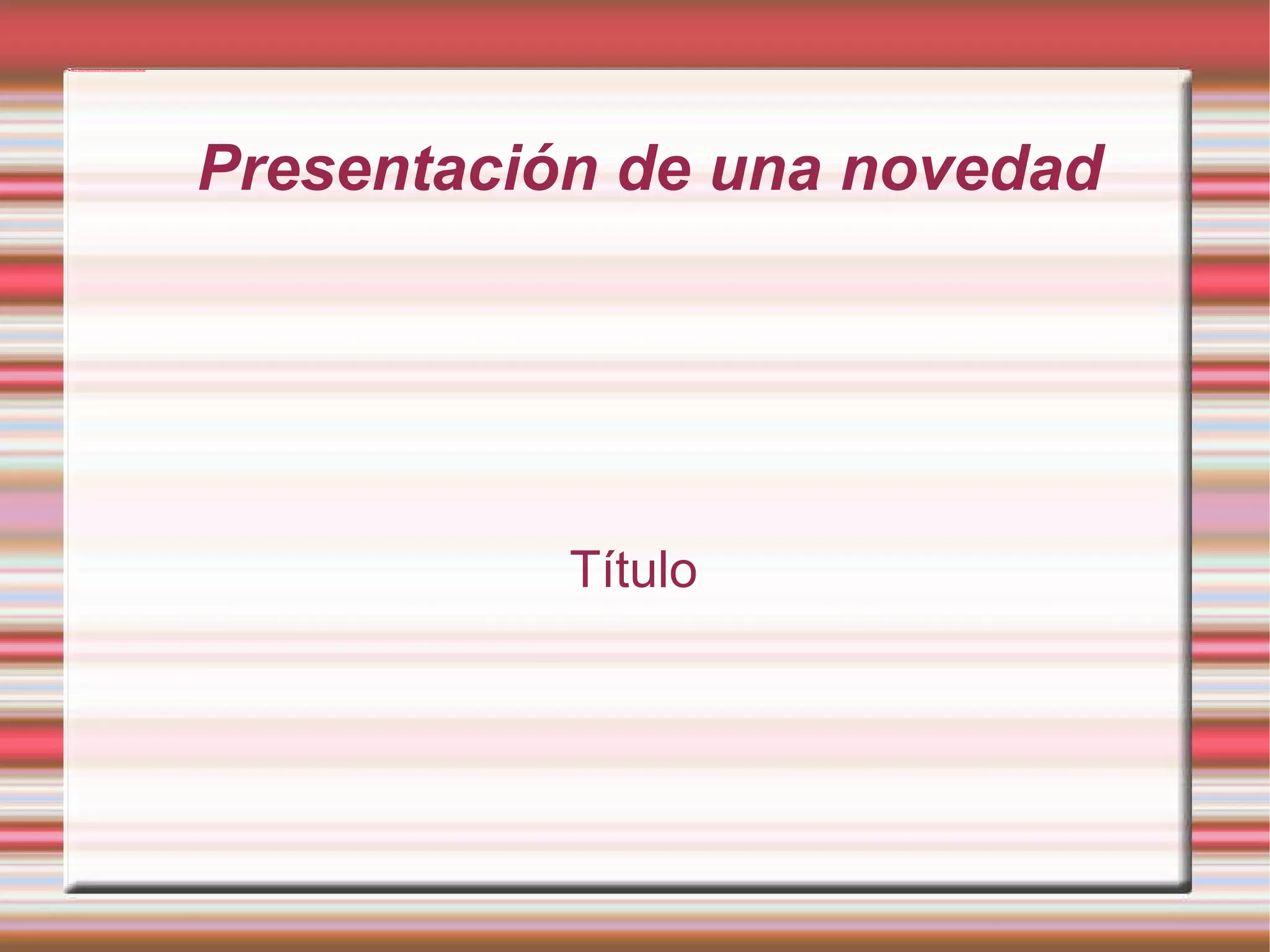 Presentación de una novedad

Título